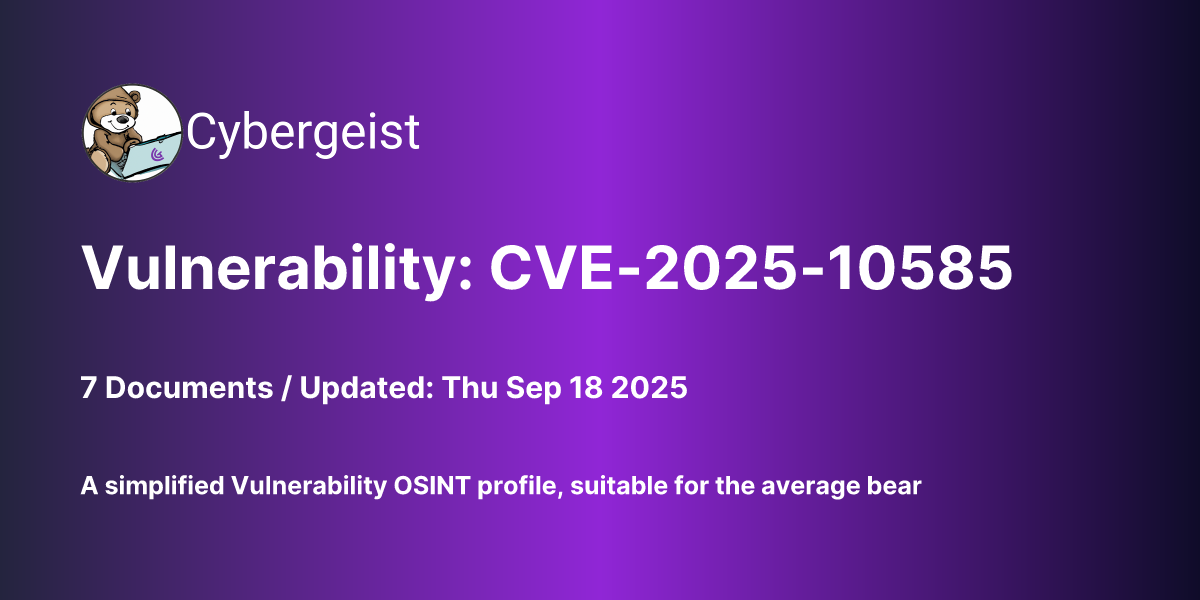 Cybergeist

Vulnerability: CVE-2025-10585

7 Documents / Updated: Thu Sep 18 2025

A simplified Vulnerability OSINT profile, suitable for the average bear